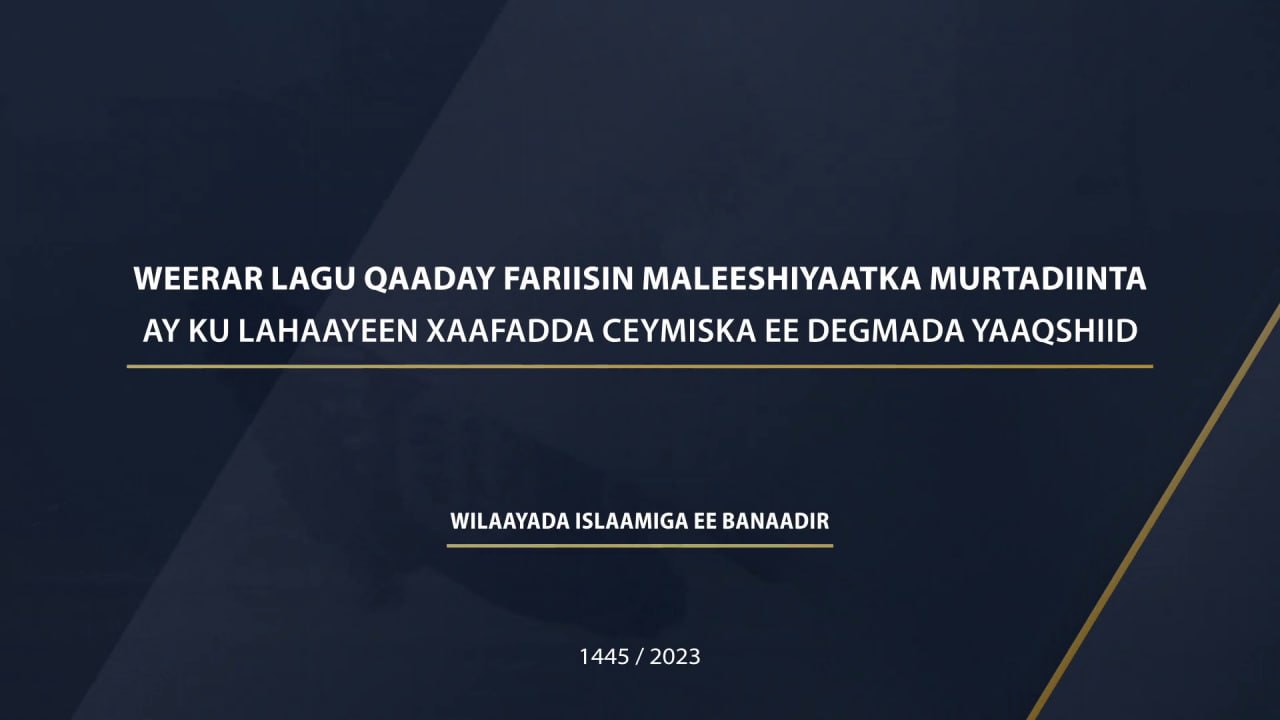 WEERAR LAGU QAADAY FARIISIN MALEESHIYAATKA MURTADIINTA AY KU LAHAAYEEN XAAFADDA CEYMISKA EE DEGMADA YAAQSHIID

WILAAYADA ISLAAMIGA EE BANAADIR

1445 / 2023